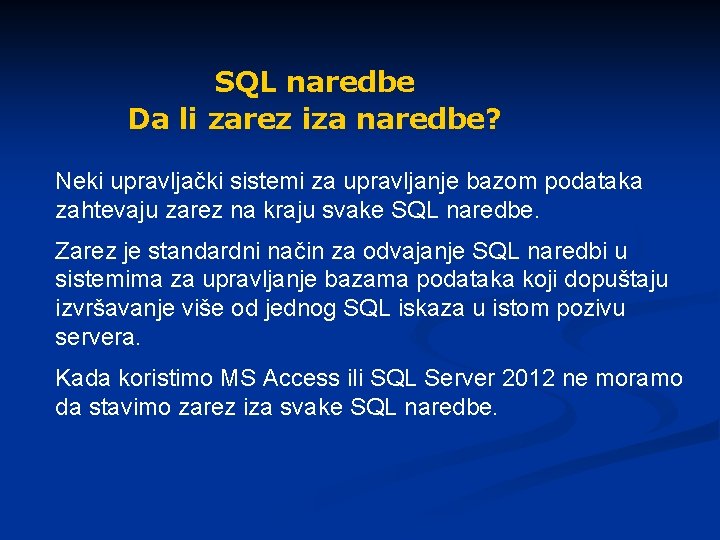 SQL naredbe
Da li zarez iza naredbe?

Neki upravljački sistemi za upravljanje bazom podataka zahtevaju zarez na kraju svake SQL naredbe.

Zarez je standardni način za odvajanje SQL naredbi u sistemima za upravljanje bazama podataka koji dopuštaju izvršavanje više od jednog SQL iskaza u istom pozivu servera.

Kada koristimo MS Access ili SQL Server 2012 ne moramo da stavimo zarez iza svake SQL naredbe.